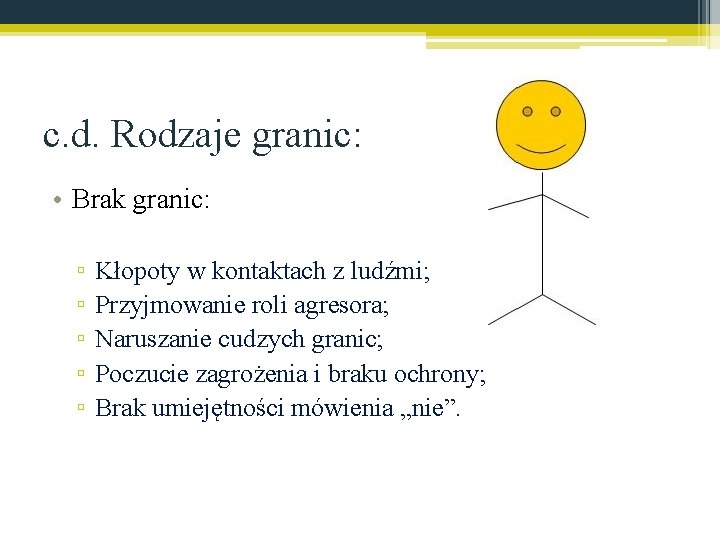 c.d. Rodzaje granic:

• Brak granic:

▫ Kłopoty w kontaktach z ludźmi;
▫ Przyjmowanie roli agresora;
▫ Naruszanie cudzych granic;
▫ Poczucie zagrożenia i braku ochrony;
▫ Brak umiejętności mówienia „nie”.